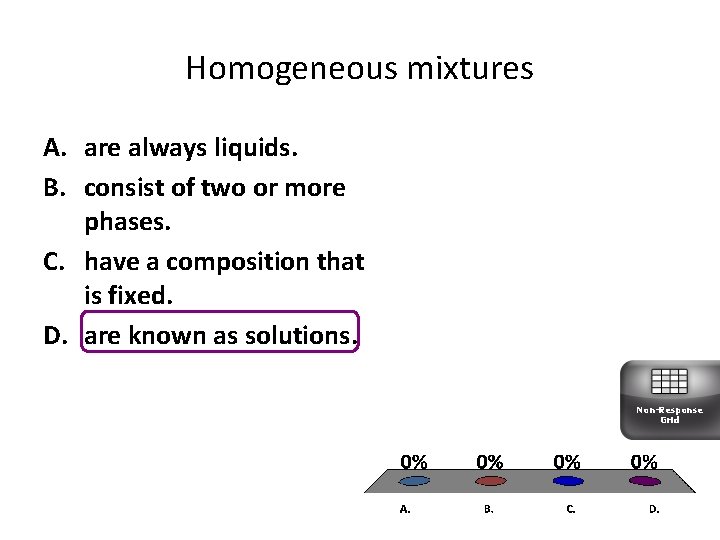 Homogeneous mixtures

A. are always liquids.

B. consist of two or more phases.

C. have a composition that is fixed.

D. are known as solutions.

Non-Response Grid

0%
0%
0%
0%

A.
B.
C.
D.